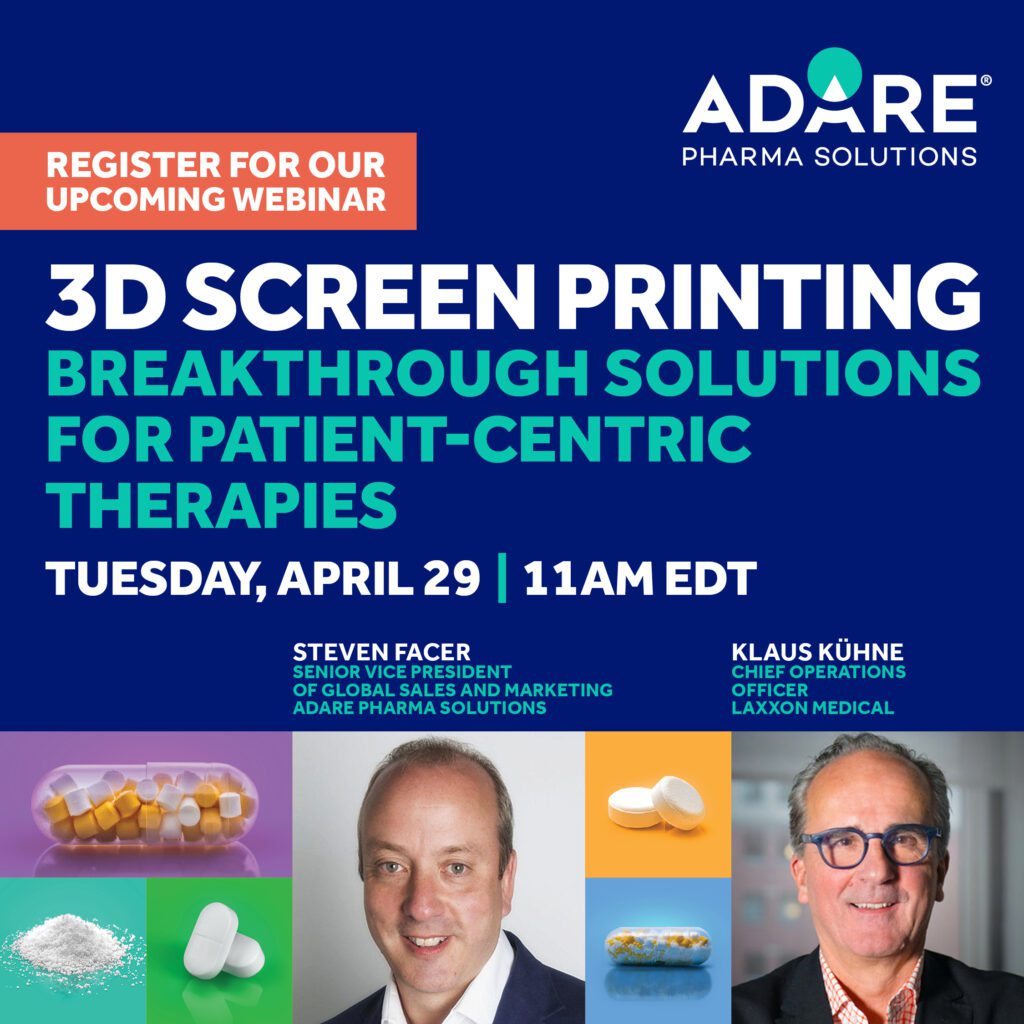 ADARE®
PHARMA SOLUTIONS

REGISTER FOR OUR UPCOMING WEBINAR

3D SCREEN PRINTING
BREAKTHROUGH SOLUTIONS FOR PATIENT-CENTRIC THERAPIES

TUESDAY, APRIL 29 | 11AM EDT

STEVEN FACER
SENIOR VICE PRESIDENT OF GLOBAL SALES AND MARKETING ADARE PHARMA SOLUTIONS

KLAUS KÜHNE
CHIEF OPERATIONS OFFICER
LAXXON MEDICAL